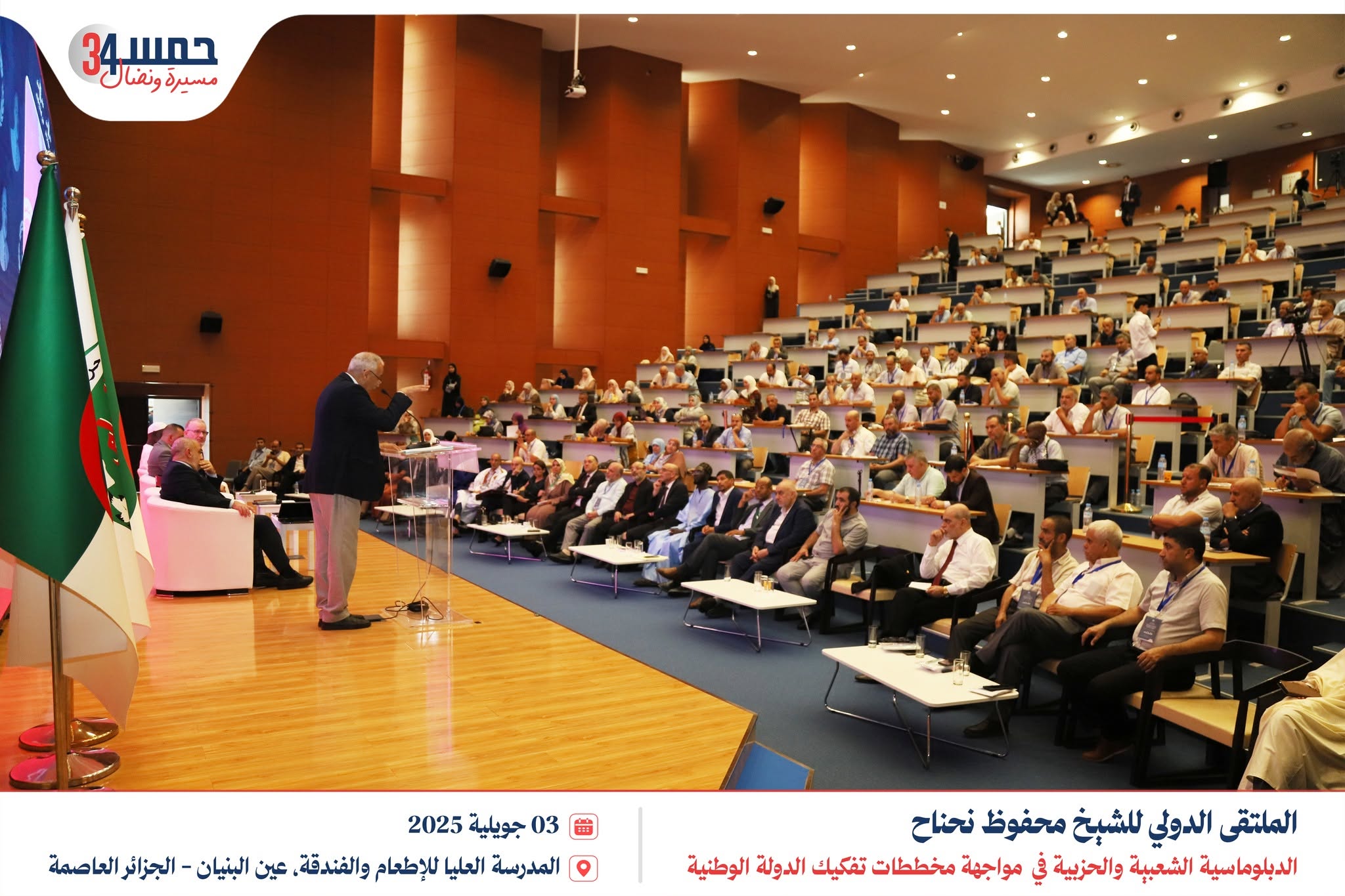 حمس 34
مسيرة ونضال

الملتقى الدولي للشيخ محفوظ نحناح
الدبلوماسية الشعبية والحزبية في مواجهة مخططات تفكيك الدولة الوطنية

03 جويلية 2025
المدرسة العليا للإطعام والفندقة، عين البنيان - الجزائر العاصمة